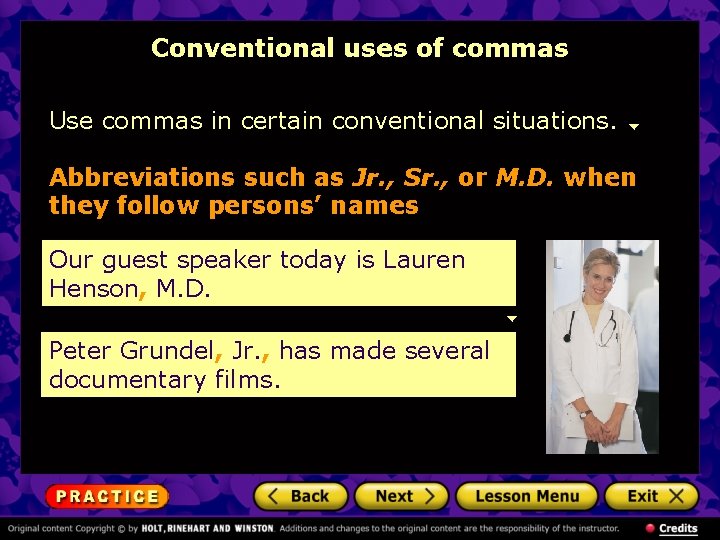 Conventional uses of commas

Use commas in certain conventional situations.

Abbreviations such as Jr., Sr., or M.D. when they follow persons' names

Our guest speaker today is Lauren Henson, M.D.

Peter Grundel, Jr., has made several documentary films.

PRACTICE

Back

Next

Lesson Menu

Exit

Original content Copyright © by HOLT, RINEHART AND WINSTON. Additions and changes to the original content are the responsibility of the instructor.

Credits